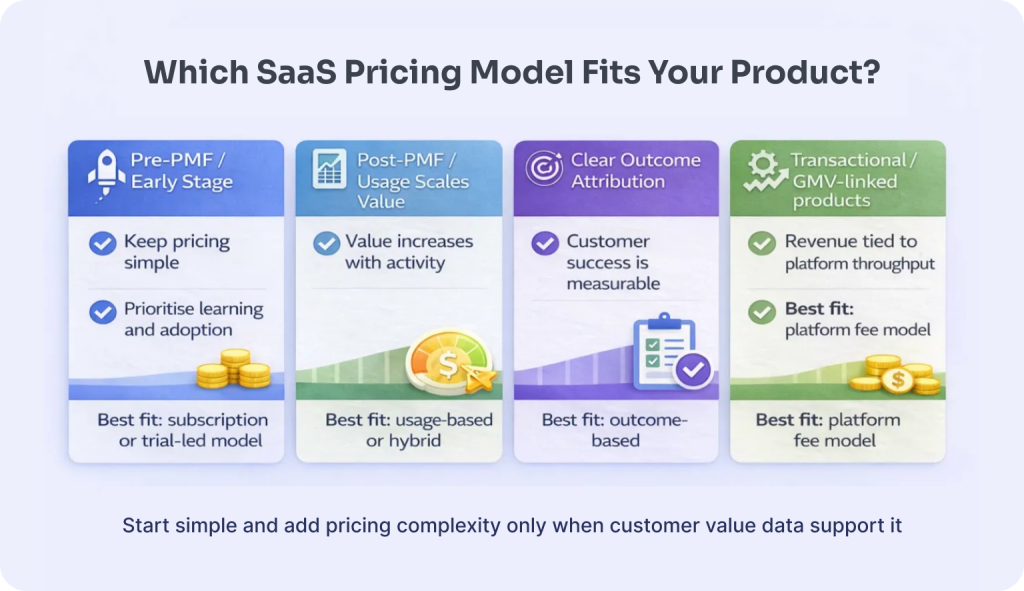 Which SaaS Pricing Model Fits Your Product?

Pre-PMF / Early Stage

Keep pricing simple

Prioritise learning and adoption

Best fit: subscription or trial-led model

Post-PMF / Usage Scales Value

Value increases with activity

Best fit: usage-based or hybrid

Clear Outcome Attribution

Customer success is measurable

Best fit: outcome-based

Transactional / GMV-linked products

Revenue tied to platform throughput

Best fit: platform fee model

Best fit: platform fee model

Start simple and add pricing complexity only when customer value data support it